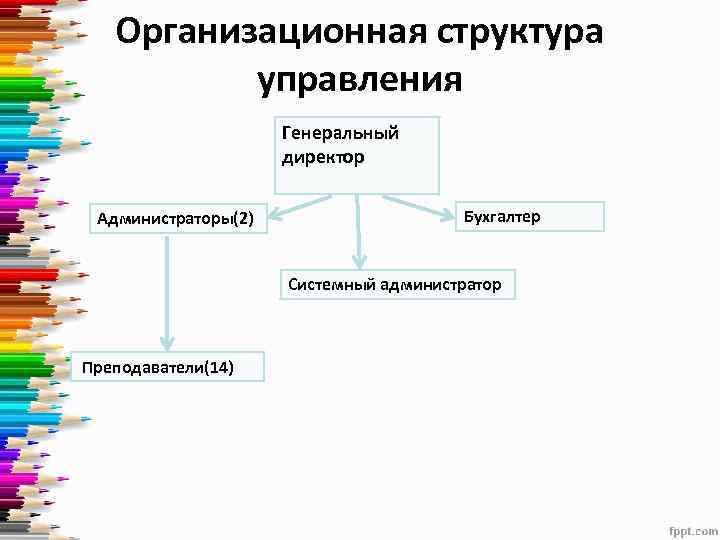 Организационная структура управления

Генеральный директор

Администраторы(2)

Бухгалтер

Системный администратор

Преподаватели(14)

fppt.com